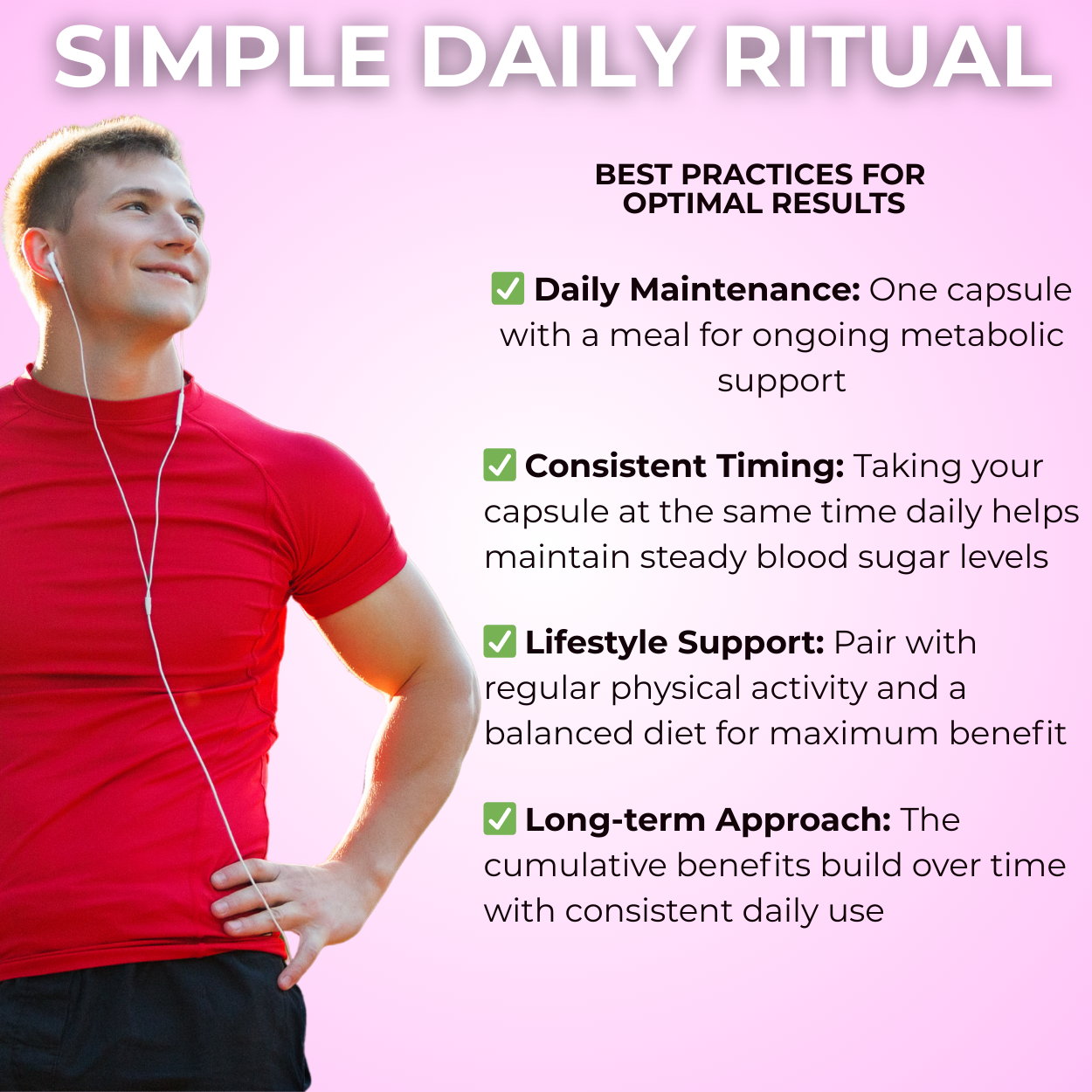 SIMPLE DAILY RITUAL

BEST PRACTICES FOR OPTIMAL RESULTS

✅ Daily Maintenance: One capsule with a meal for ongoing metabolic support

✅ Consistent Timing: Taking your capsule at the same time daily helps maintain steady blood sugar levels

✅ Lifestyle Support: Pair with regular physical activity and a balanced diet for maximum benefit

✅ Long-term Approach: The cumulative benefits build over time with consistent daily use